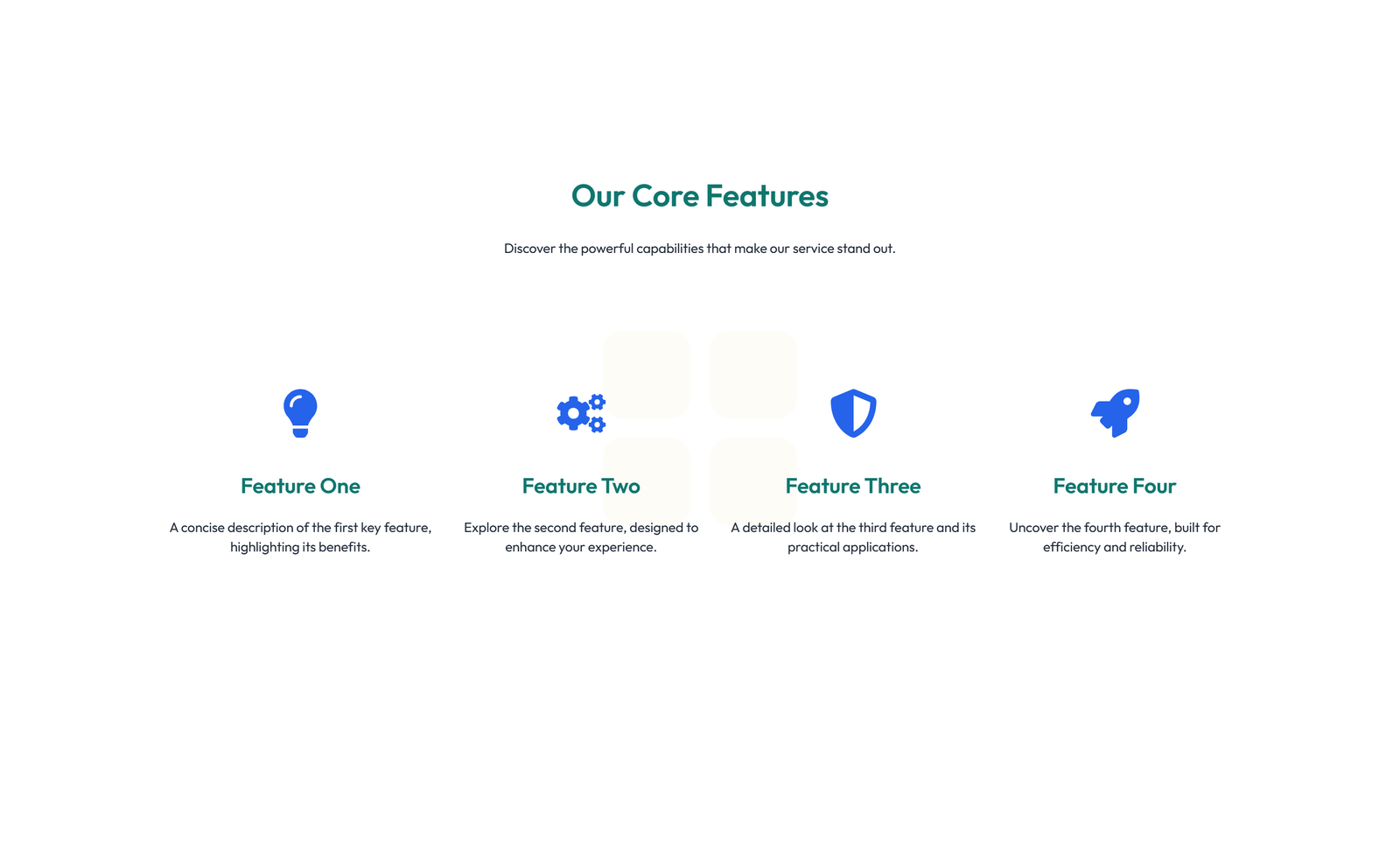 Our Core Features

Discover the powerful capabilities that make our service stand out.

Feature One

A concise description of the first key feature, highlighting its benefits.

Feature Two

Explore the second feature, designed to enhance your experience.

Feature Three

A detailed look at the third feature and its practical applications.

Feature Four

Uncover the fourth feature, built for efficiency and reliability.